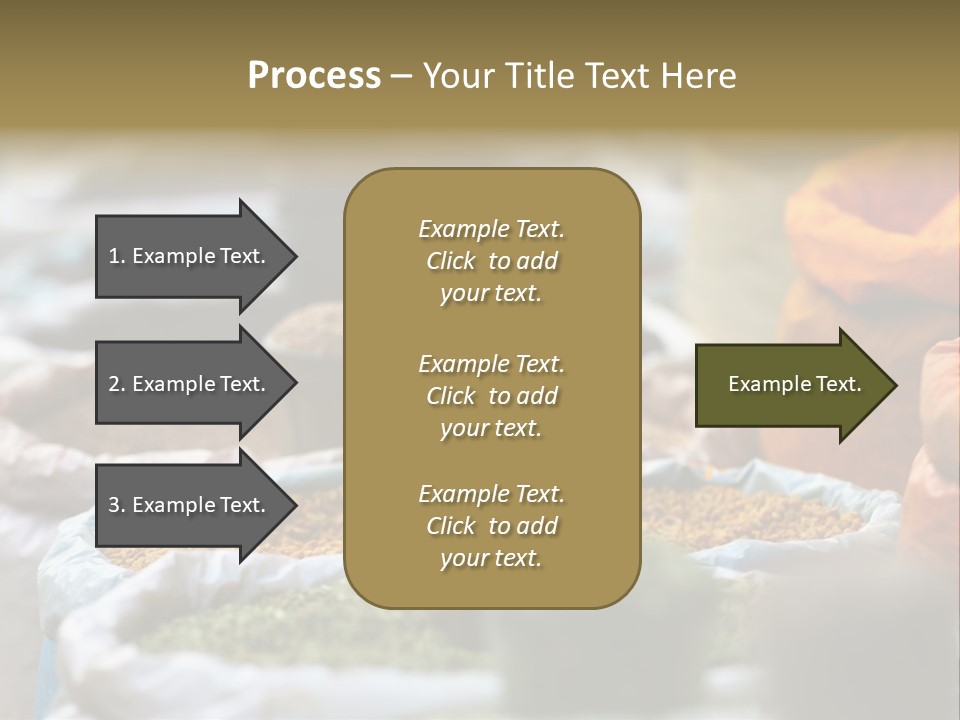 Process – Your Title Text Here

1. Example Text.

2. Example Text.

3. Example Text.

Example Text. Click to add your text.

Example Text. Click to add your text.

Example Text. Click to add your text.

Example Text.